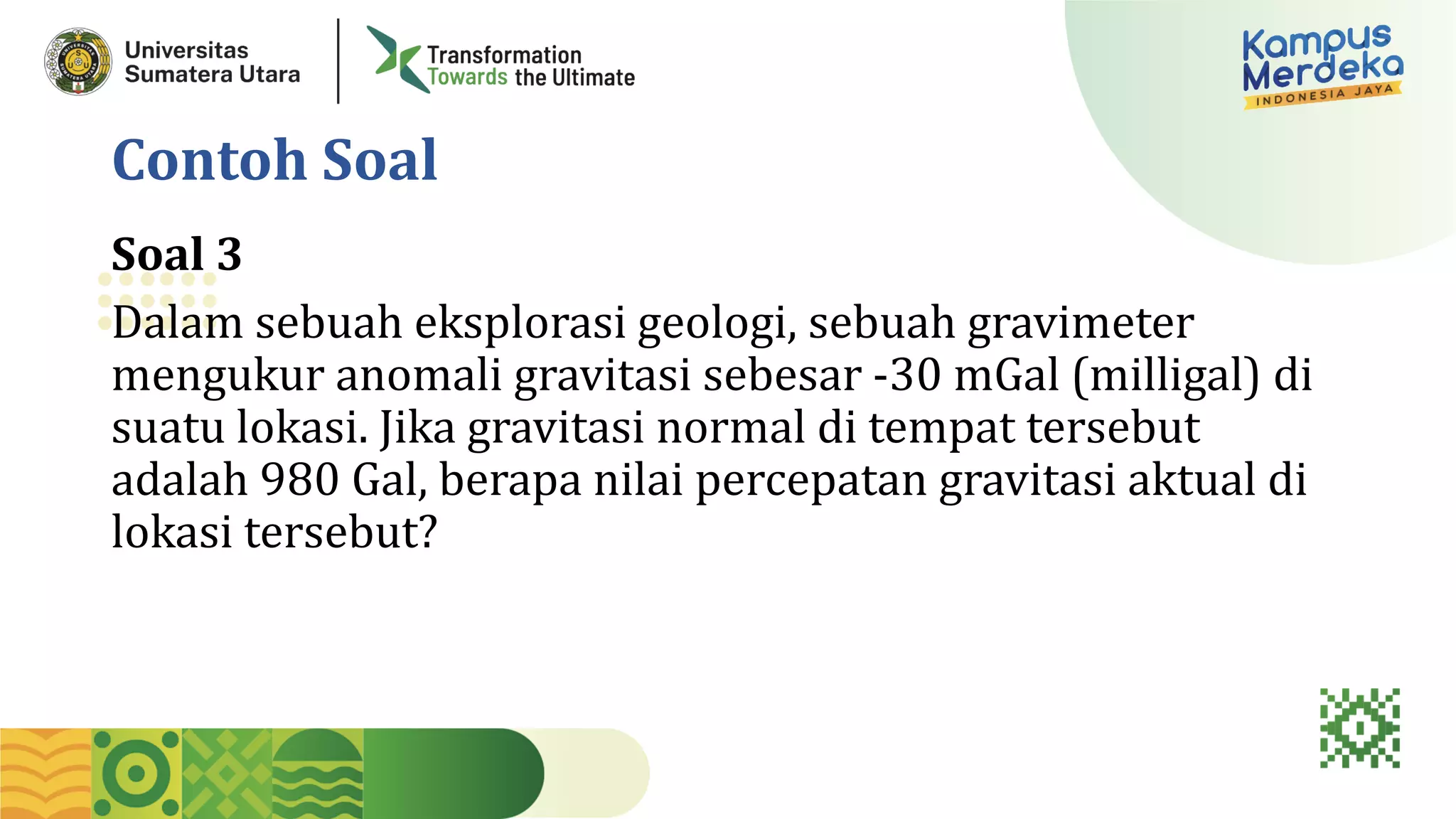 Universitas Sumatera Utara

Transformation Towards the Ultimate

Kampus Merdeka
INDONESIA JAYA

Contoh Soal

Soal 3

Dalam sebuah eksplorasi geologi, sebuah gravimeter mengukur anomali gravitasi sebesar -30 mGal (milligal) di suatu lokasi. Jika gravitasi normal di tempat tersebut adalah 980 Gal, berapa nilai percepatan gravitasi aktual di lokasi tersebut?